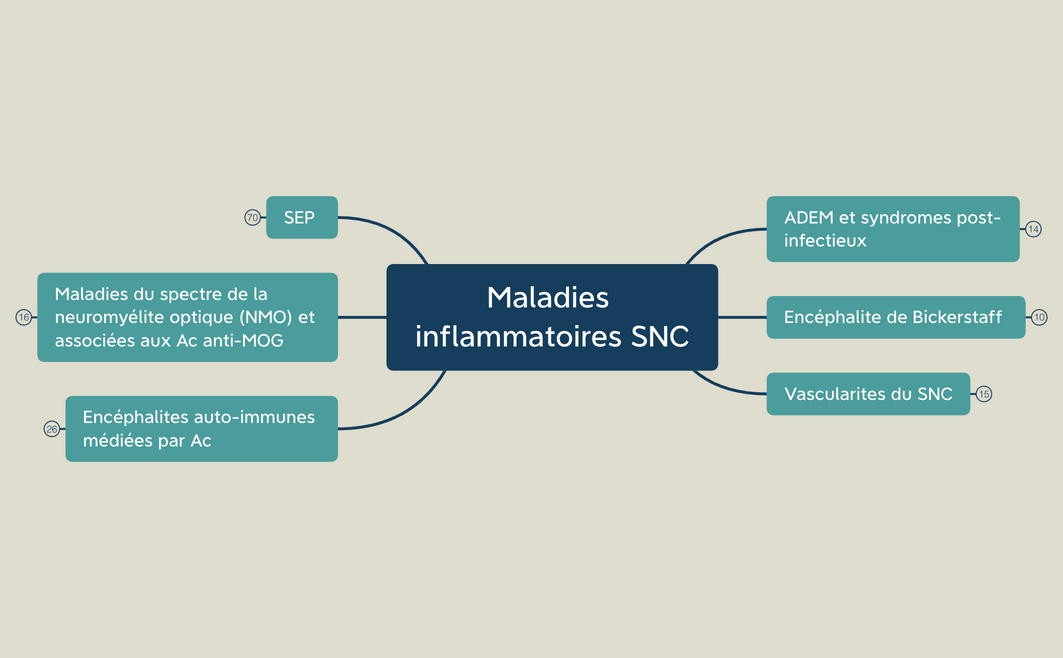 Maladies inflammatoires SNC

70 SEP

16 Maladies du spectre de la neuromyélite optique (NMO) et associées aux Ac anti-MOG

26 Encéphalites auto-immunes médiées par Ac

ADEM et syndromes post-infectieux 14

Encéphalite de Bickerstaff 10

Vascularites du SNC 15